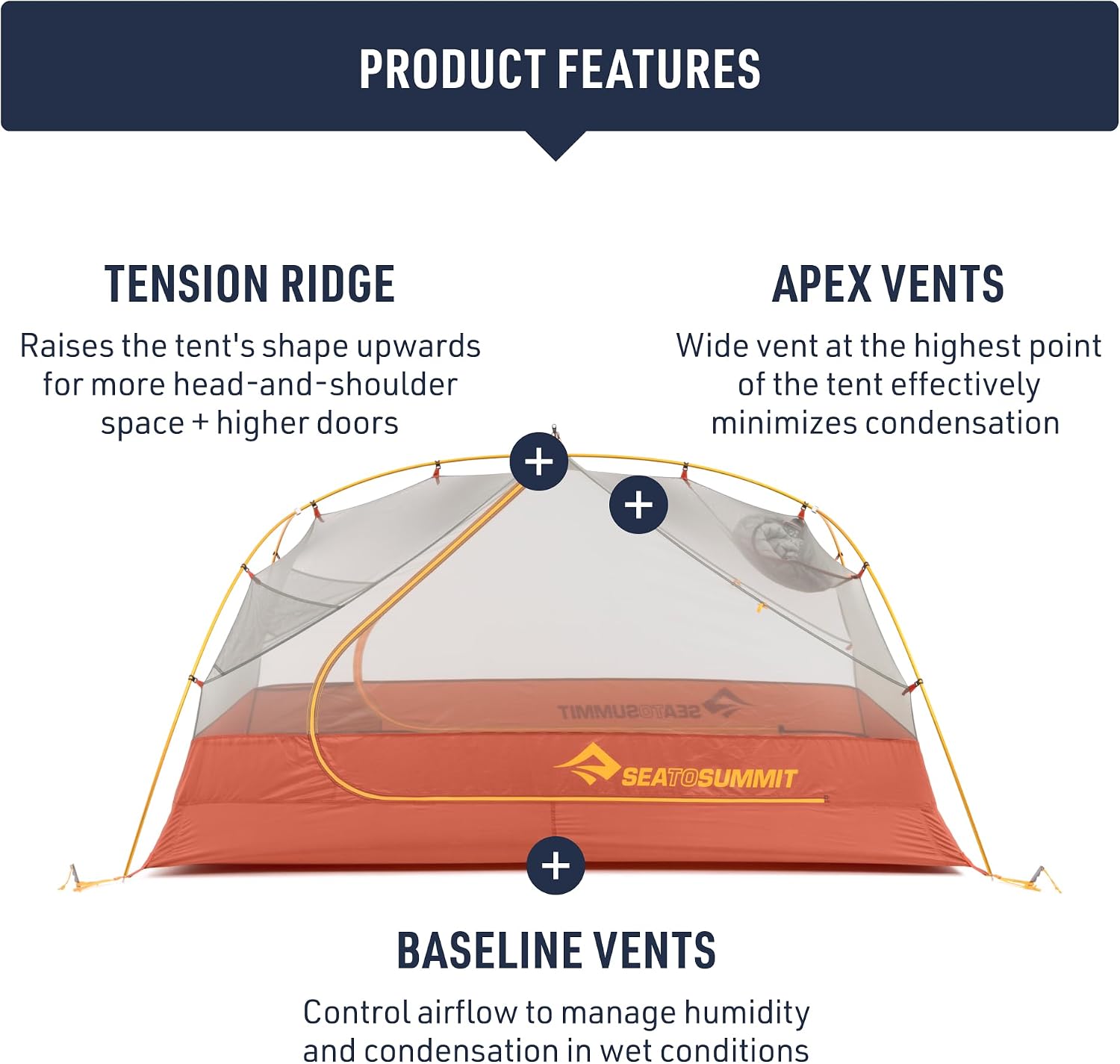 PRODUCT FEATURES

TENSION RIDGE

Raises the tent's shape upwards for more head-and-shoulder space + higher doors

APEX VENTS

Wide vent at the highest point of the tent effectively minimizes condensation

+

+

SEATOSUMMIT

SEATOSUMMIT

+

BASELINE VENTS

Control airflow to manage humidity and condensation in wet conditions